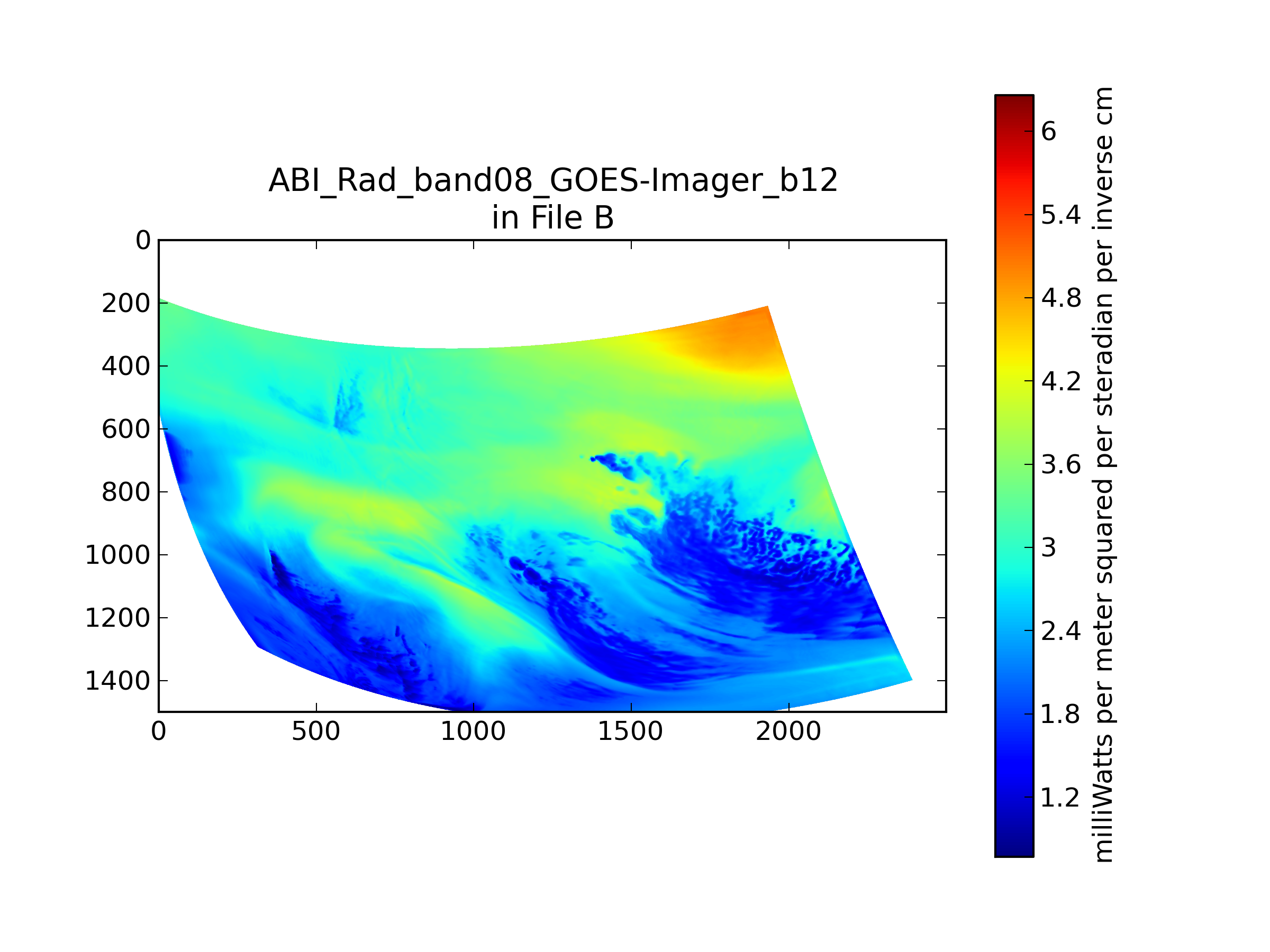 ABI_Rad_band08_GOES-Imager_b12
in File B

0
200
400
600
800
1000
1200
1400

0
500
1000
1500
2000

6
5.4
4.8
4.2
3.6
3
2.4
1.8
1.2

milliWatts per meter squared per steradian per inverse cm